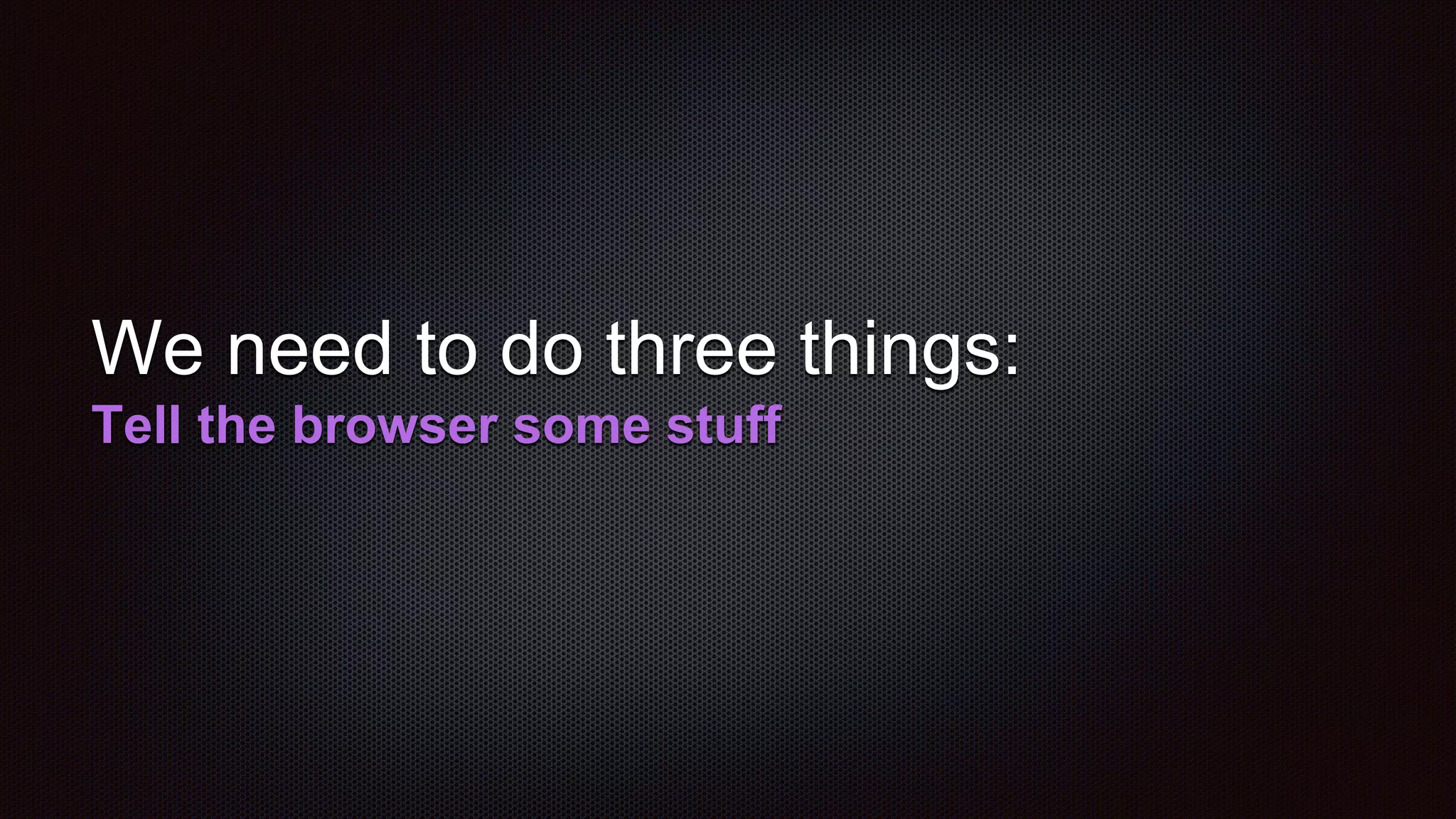 We need to do three things:
Tell the browser some stuff